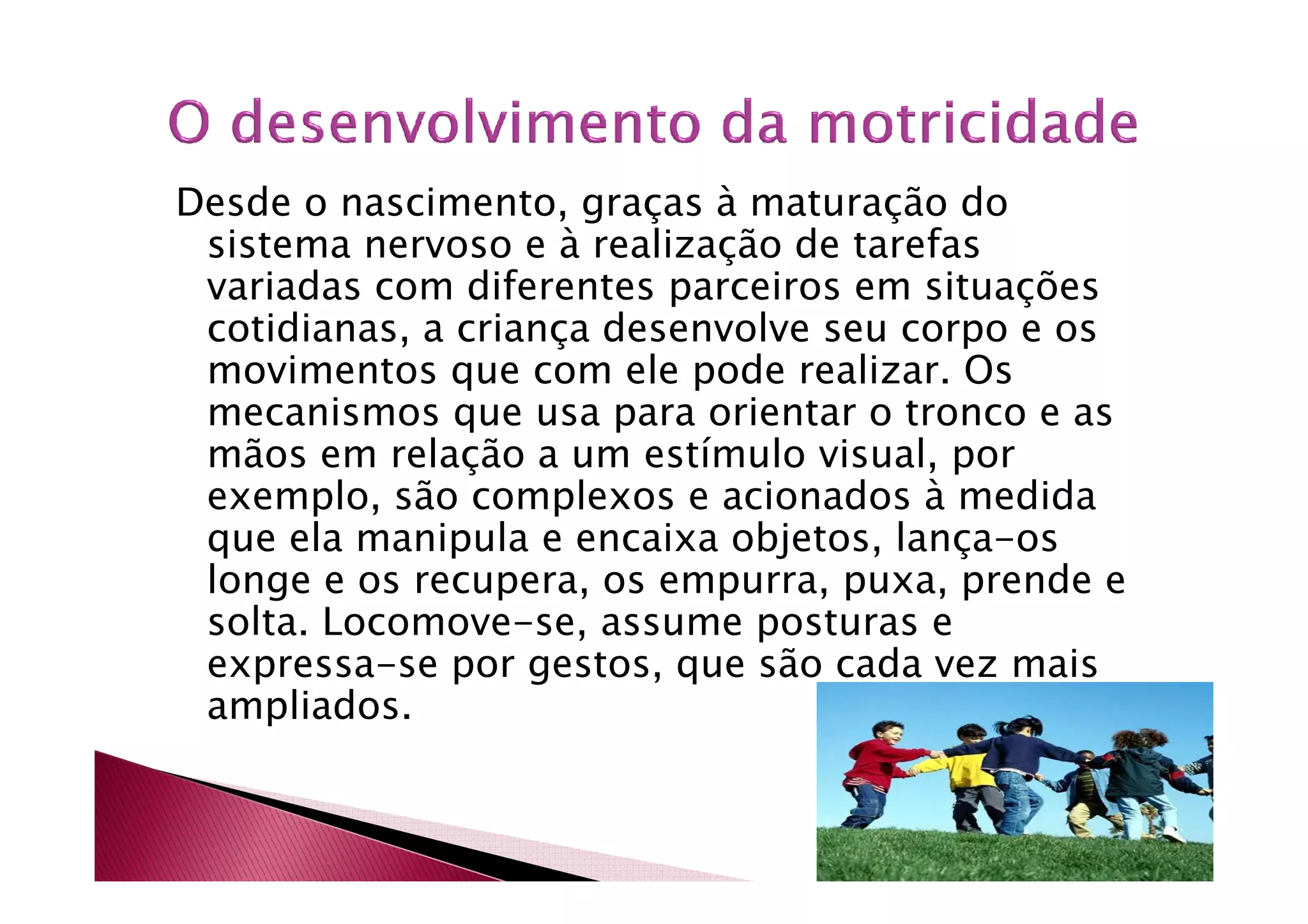 O desenvolvimento da motricidade

Desde o nascimento, graças à maturação do sistema nervoso e à realização de tarefas variadas com diferentes parceiros em situações cotidianas, a criança desenvolve seu corpo e os movimentos que com ele pode realizar. Os mecanismos que usa para orientar o tronco e as mãos em relação a um estímulo visual, por exemplo, são complexos e acionados à medida que ela manipula e encaixa objetos, lança-os longe e os recupera, os empurra, puxa, prende e solta. Locomove-se, assume posturas e expressa-se por gestos, que são cada vez mais ampliados.